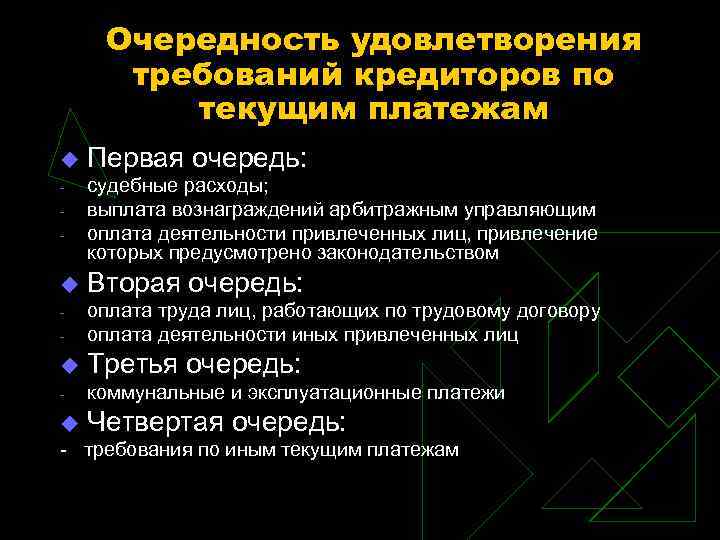 Очередность удовлетворения требований кредиторов по текущим платежам

Первая очередь:
- судебные расходы;
- выплата вознаграждений арбитражным управляющим
- оплата деятельности привлеченных лиц, привлечение которых предусмотрено законодательством

Вторая очередь:
- оплата труда лиц, работающих по трудовому договору
- оплата деятельности иных привлеченных лиц

Третья очередь:
- коммунальные и эксплуатационные платежи

Четвертая очередь:
- требования по иным текущим платежам